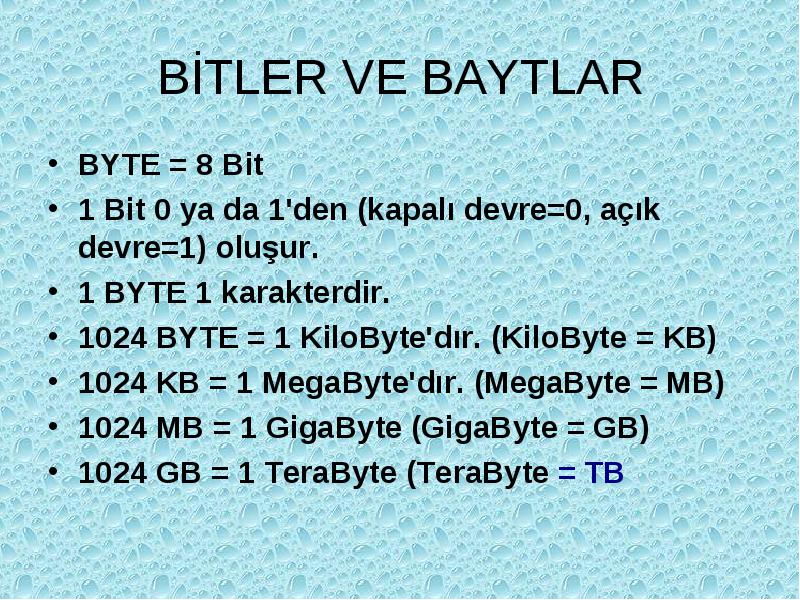 BİTLER VE BAYTLAR

• BYTE = 8 Bit
• 1 Bit 0 ya da 1'den (kapalı devre=0, açık devre=1) oluşur.
• 1 BYTE 1 karakterdir.
• 1024 BYTE = 1 KiloByte'dır. (KiloByte = KB)
• 1024 KB = 1 MegaByte'dır. (MegaByte = MB)
• 1024 MB = 1 GigaByte (GigaByte = GB)
• 1024 GB = 1 TeraByte (TeraByte = TB